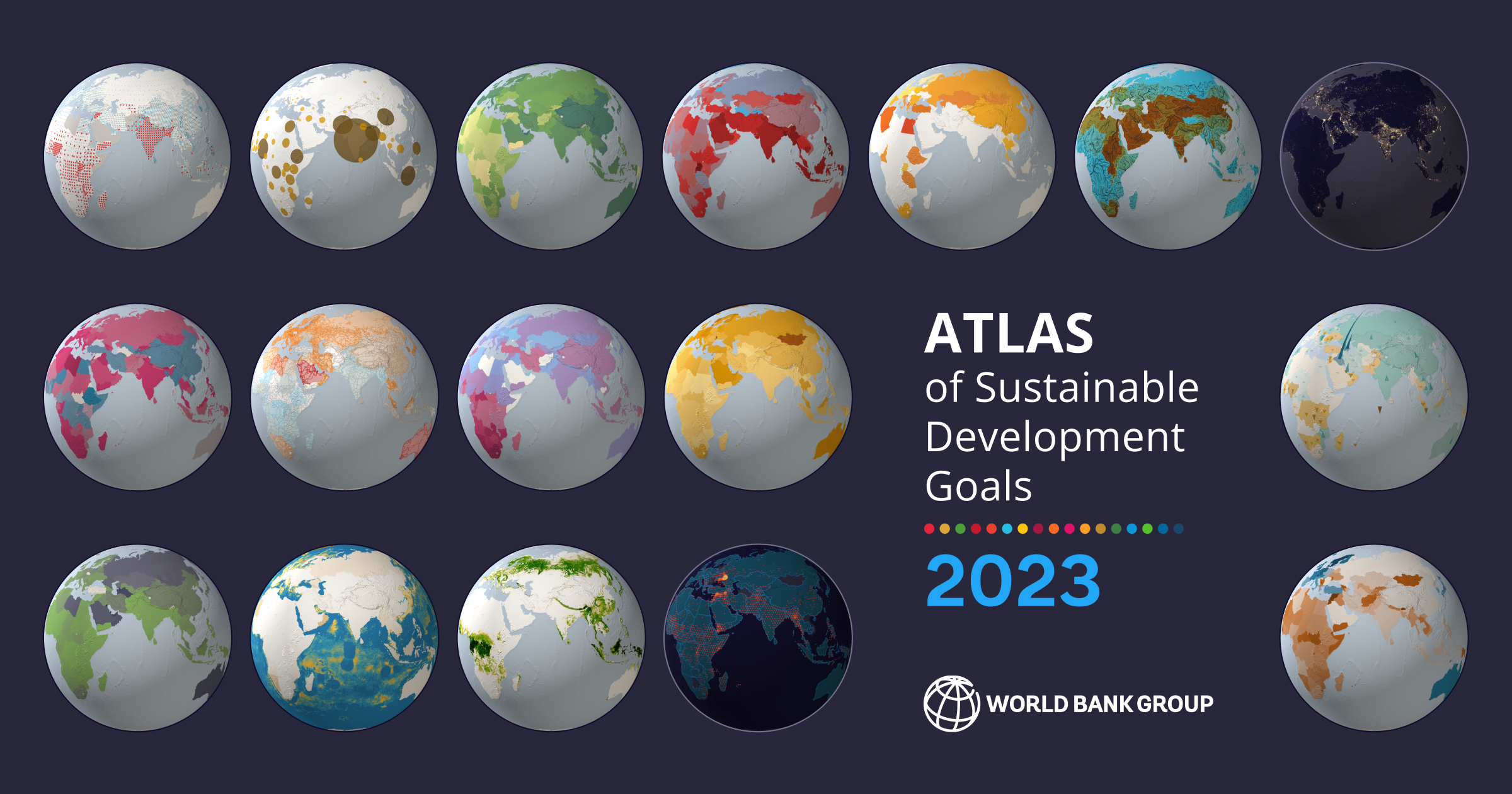 ATLAS
of Sustainable Development Goals

2023

WORLD BANK GROUP